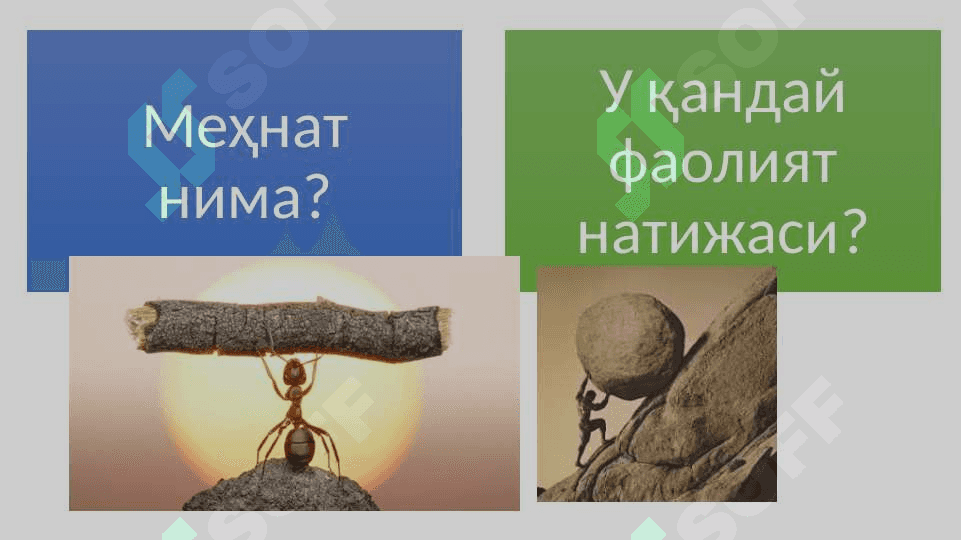 Меҳнат нима?

У қандай фаолият натижаси?

SOFF